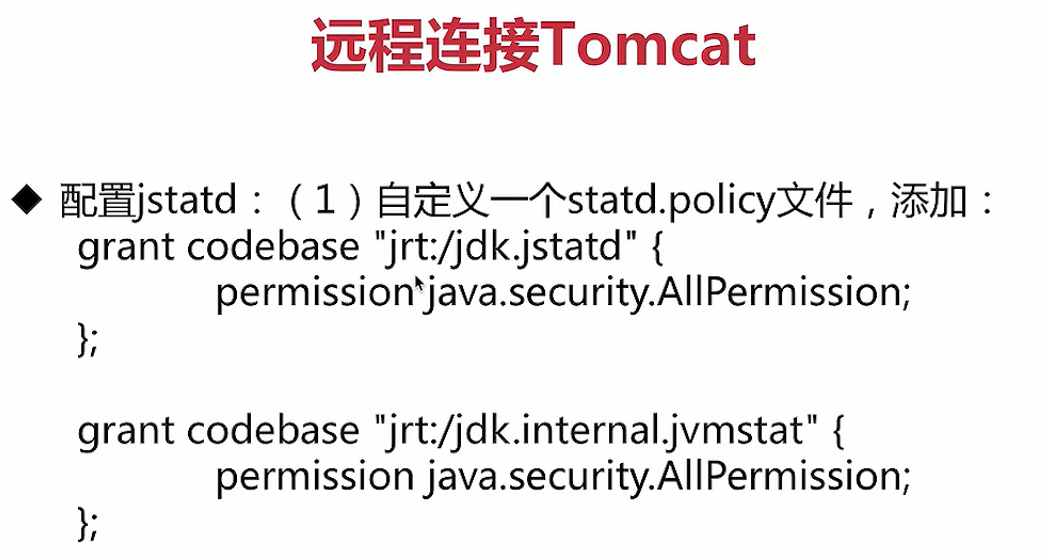 远程连接Tomcat

◆ 配置jstatd：（1）自定义一个statd.policy文件，添加：
grant codebase "jrt:/jdk.jstatd" {
permission java.security.AllPermission;
};

grant codebase "jrt:/jdk.internal.jvmstat" {
permission java.security.AllPermission;
};